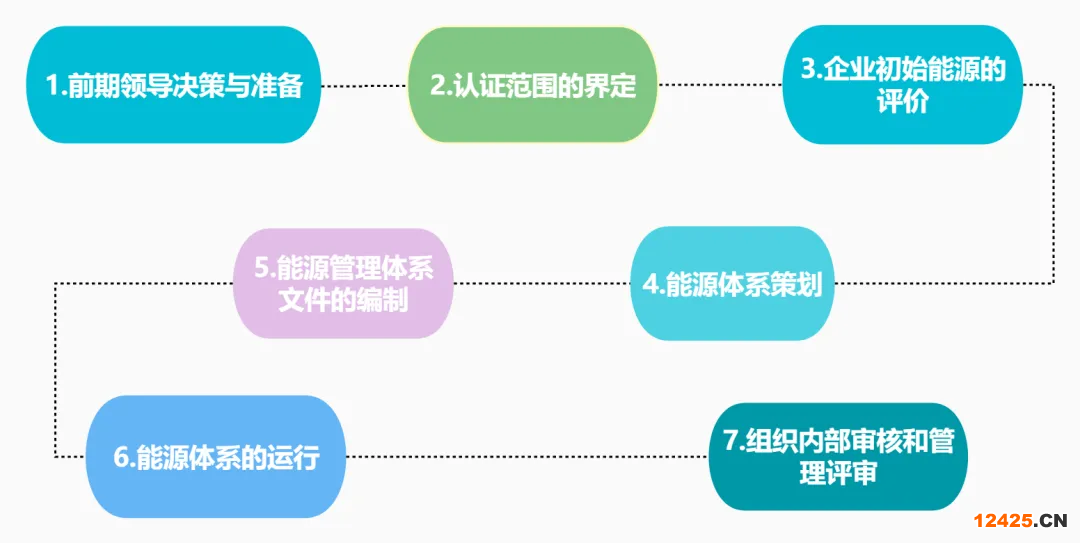 1.前期领导决策与准备

2.认证范围的界定

3.企业初始能源的评价

4.能源体系策划

5.能源管理体系文件的编制

6.能源体系的运行

7.组织内部审核和管理评审

12425.CN